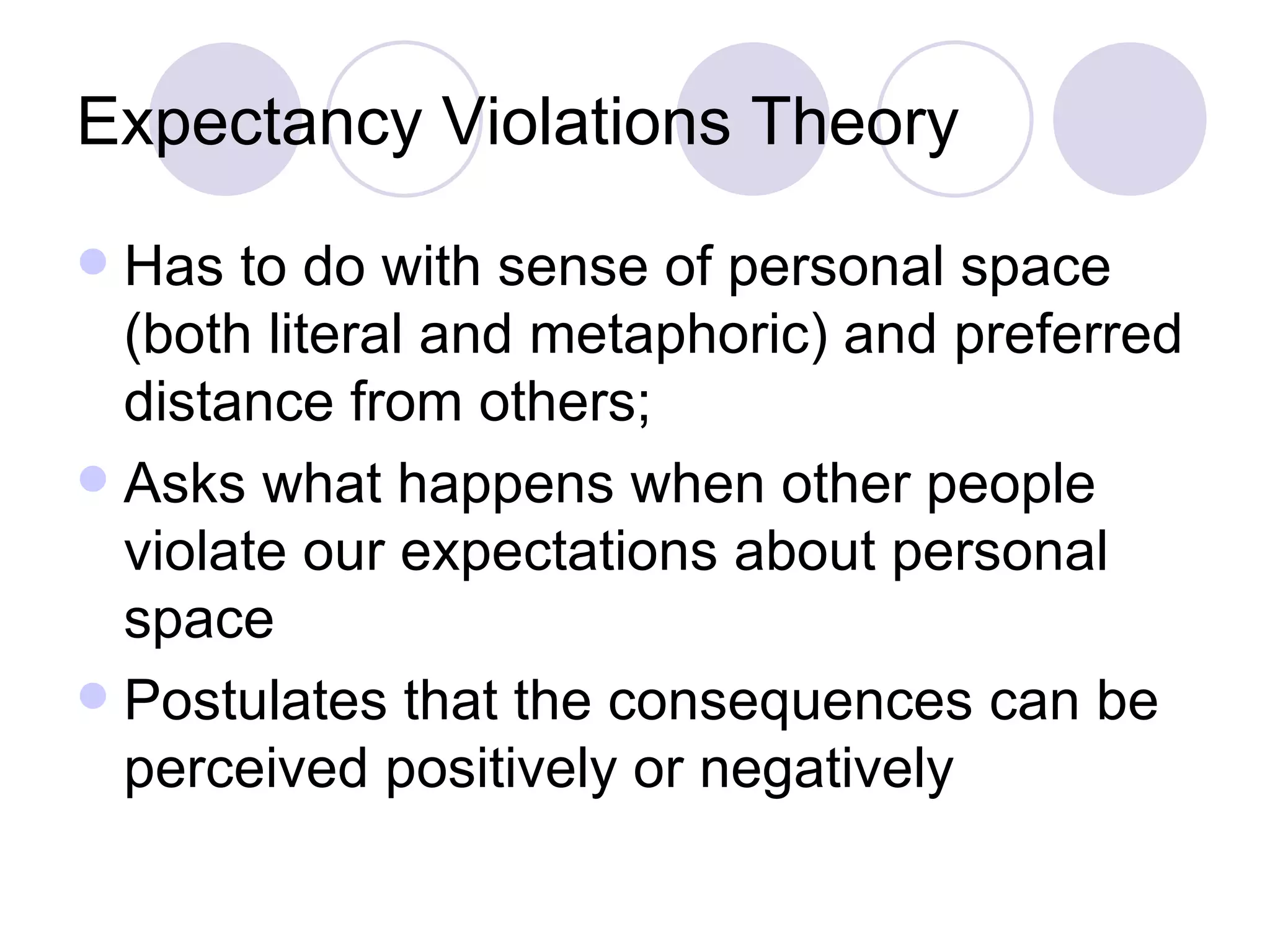 Expectancy Violations Theory

- Has to do with sense of personal space (both literal and metaphoric) and preferred distance from others;
- Asks what happens when other people violate our expectations about personal space
- Postulates that the consequences can be perceived positively or negatively